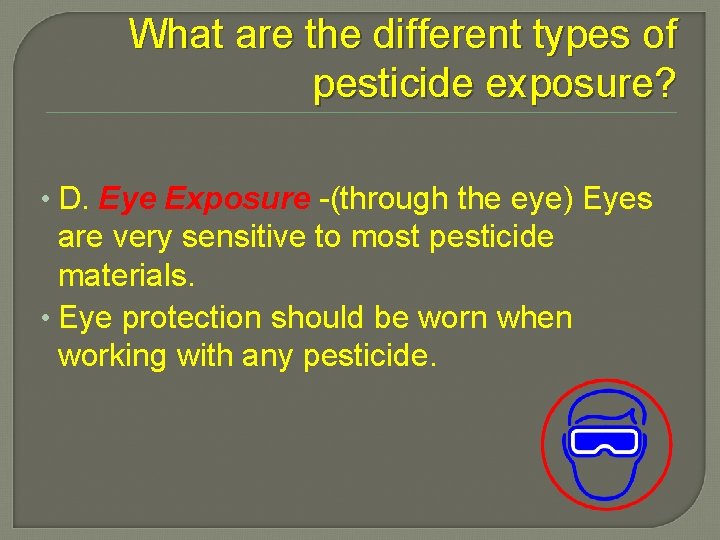 What are the different types of pesticide exposure?

• D. Eye Exposure -(through the eye) Eyes are very sensitive to most pesticide materials.
• Eye protection should be worn when working with any pesticide.